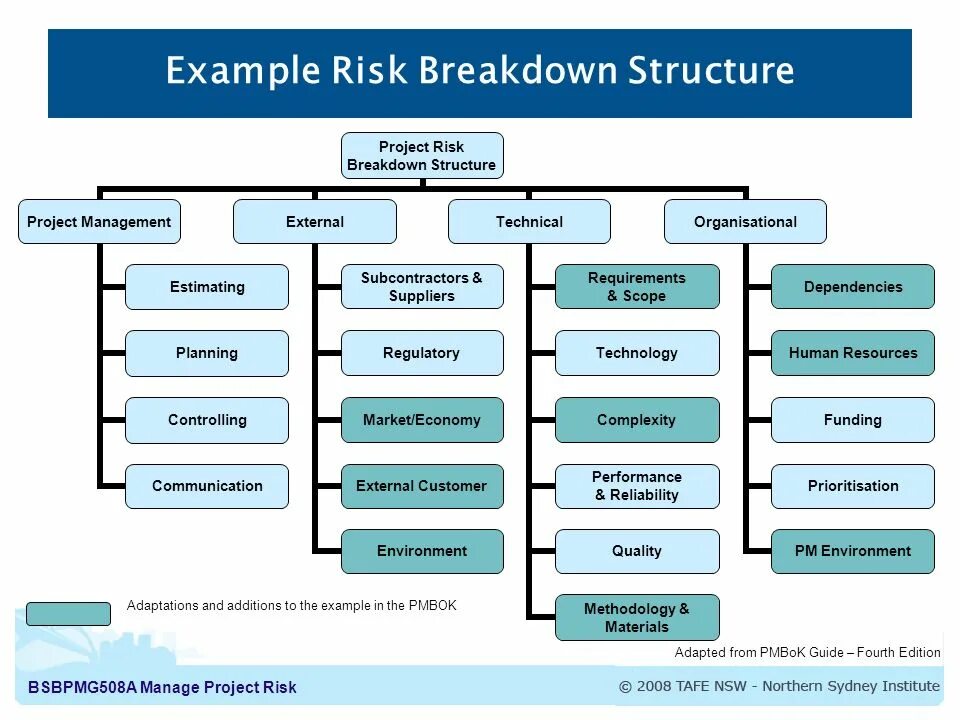 Example Risk Breakdown Structure

Project Risk Breakdown Structure

Project Management

Estimating

Planning

Controlling

Communication

External

Subcontractors & Suppliers

Regulatory

Market/Economy

External Customer

Environment

Technical

Requirements & Scope

Technology

Complexity

Performance & Reliability

Quality

Methodology & Materials

Organisational

Dependencies

Human Resources

Funding

Prioritisation

PM Environment

Adaptations and additions to the example in the PMBOK

Adapted from PMBoK Guide – Fourth Edition

BSBPMG508A Manage Project Risk

© 2008 TAFE NSW - Northern Sydney Institute